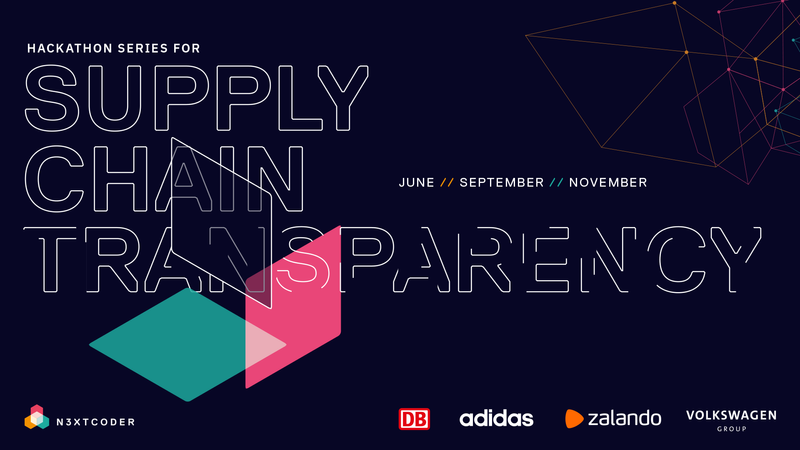 HACKATHON SERIES FOR

SUPPLY CHAIN TRANSPARENCY

JUNE // SEPTEMBER // NOVEMBER

N3XTCODER

DB

adidas

zalando

VOLKSWAGEN GROUP